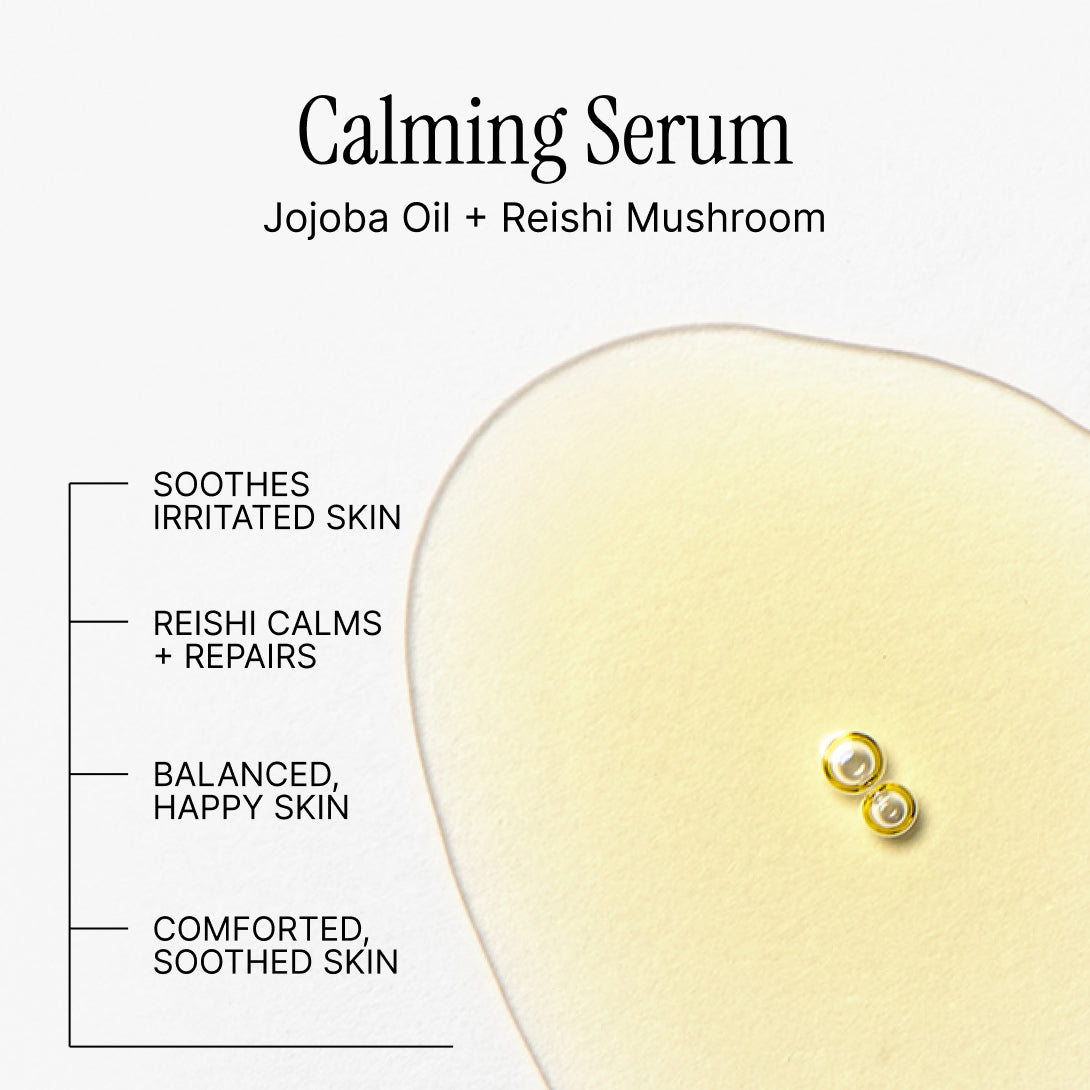 Calming Serum
Jojoba Oil + Reishi Mushroom

SOOTHES IRRITATED SKIN

REISHI CALMS + REPAIRS

BALANCED, HAPPY SKIN

COMFORTED, SOOTHED SKIN